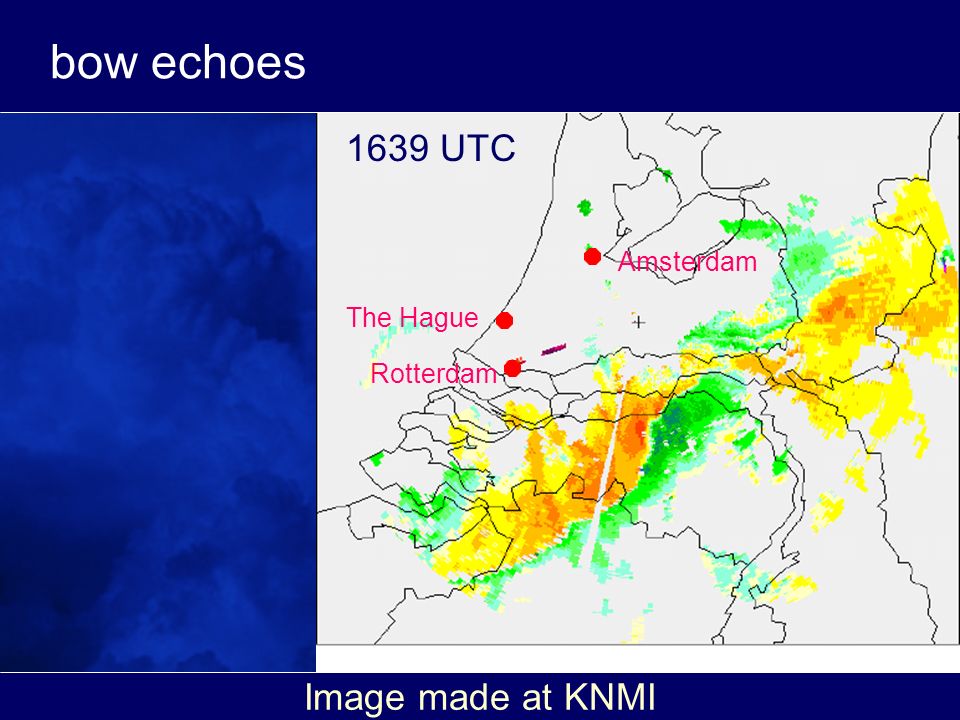 bow echoes

1639 UTC

Amsterdam

The Hague

Rotterdam

Image made at KNMI